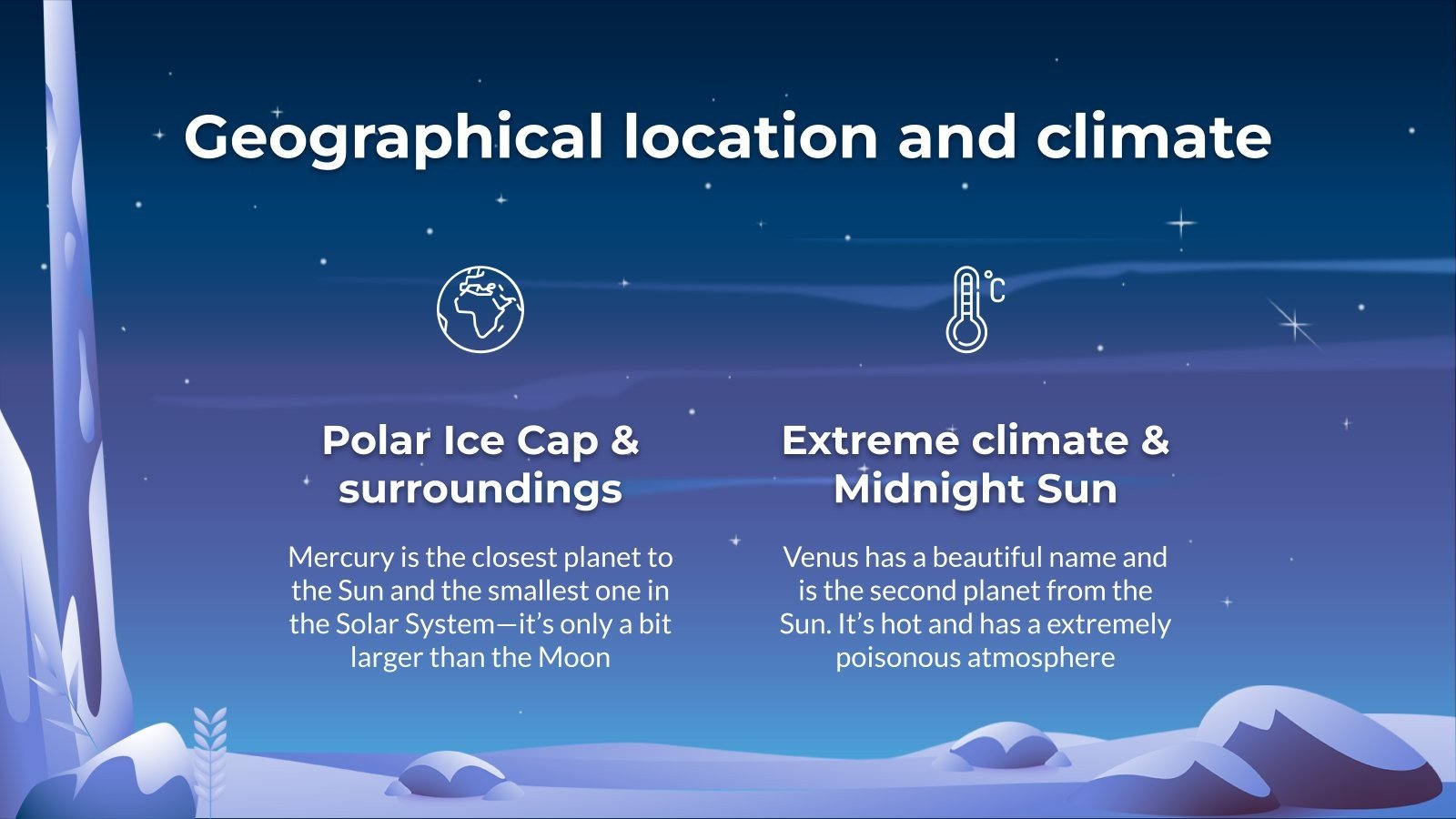 Geographical location and climate

°C

Polar Ice Cap & surroundings

Mercury is the closest planet to the Sun and the smallest one in the Solar System—it's only a bit larger than the Moon

Extreme climate & Midnight Sun

Venus has a beautiful name and is the second planet from the Sun. It's hot and has a extremely poisonous atmosphere